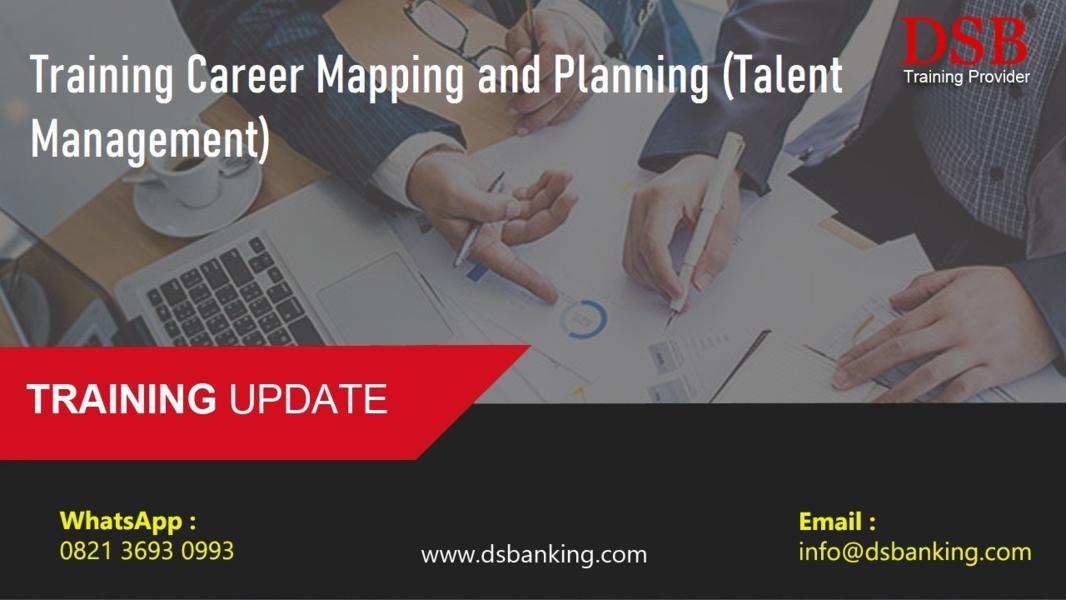 Training Career Mapping and Planning (Talent Management)

DSB
Training Provider

TRAINING UPDATE

WhatsApp :
0821 3693 0993

www.dsbanking.com

Email :
info@dsbanking.com